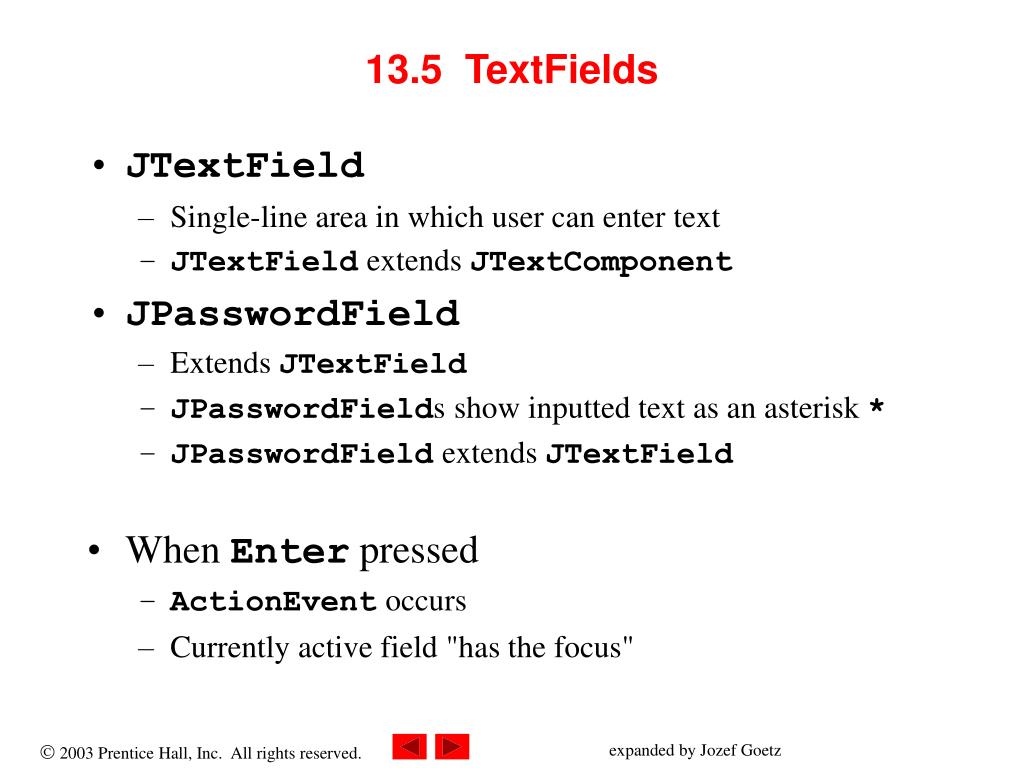 13.5 TextFields

• JTextField
– Single-line area in which user can enter text
– JTextField extends JTextComponent

• JPasswordField
– Extends JTextField
– JPasswordFields show inputted text as an asterisk *
– JPasswordField extends JTextField

• When Enter pressed
– ActionEvent occurs
– Currently active field "has the focus"

© 2003 Prentice Hall, Inc. All rights reserved.

expanded by Jozef Goetz